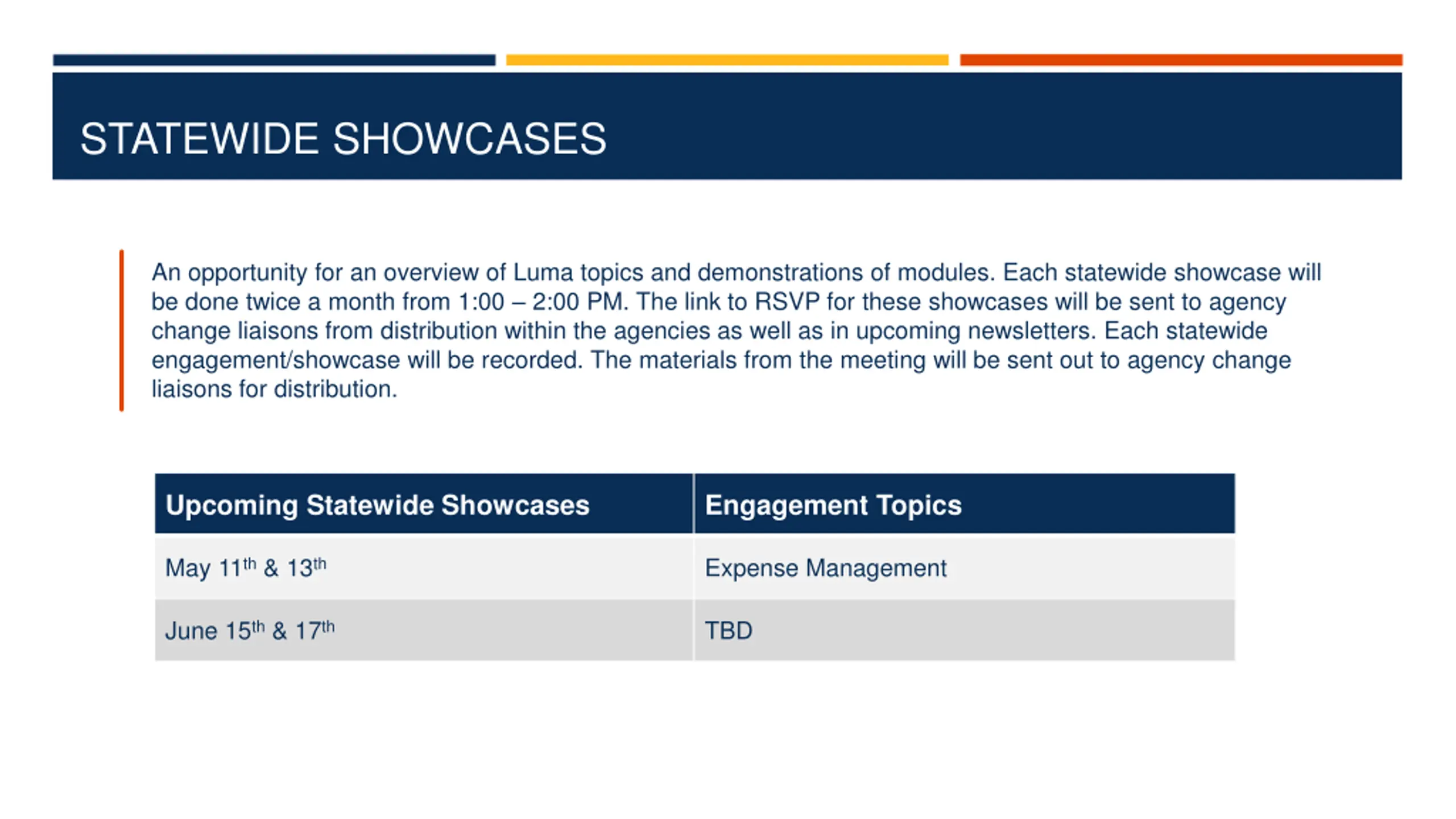 STATEWIDE SHOWCASES

An opportunity for an overview of Luma topics and demonstrations of modules. Each statewide showcase will be done twice a month from 1:00 – 2:00 PM. The link to RSVP for these showcases will be sent to agency change liaisons from distribution within the agencies as well as in upcoming newsletters. Each statewide engagement/showcase will be recorded. The materials from the meeting will be sent out to agency change liaisons for distribution.

| Upcoming Statewide Showcases | Engagement Topics |
|---|---|
| May 11$^{th}$ & 13$^{th}$ | Expense Management |
| June 15$^{th}$ & 17$^{th}$ | TBD |